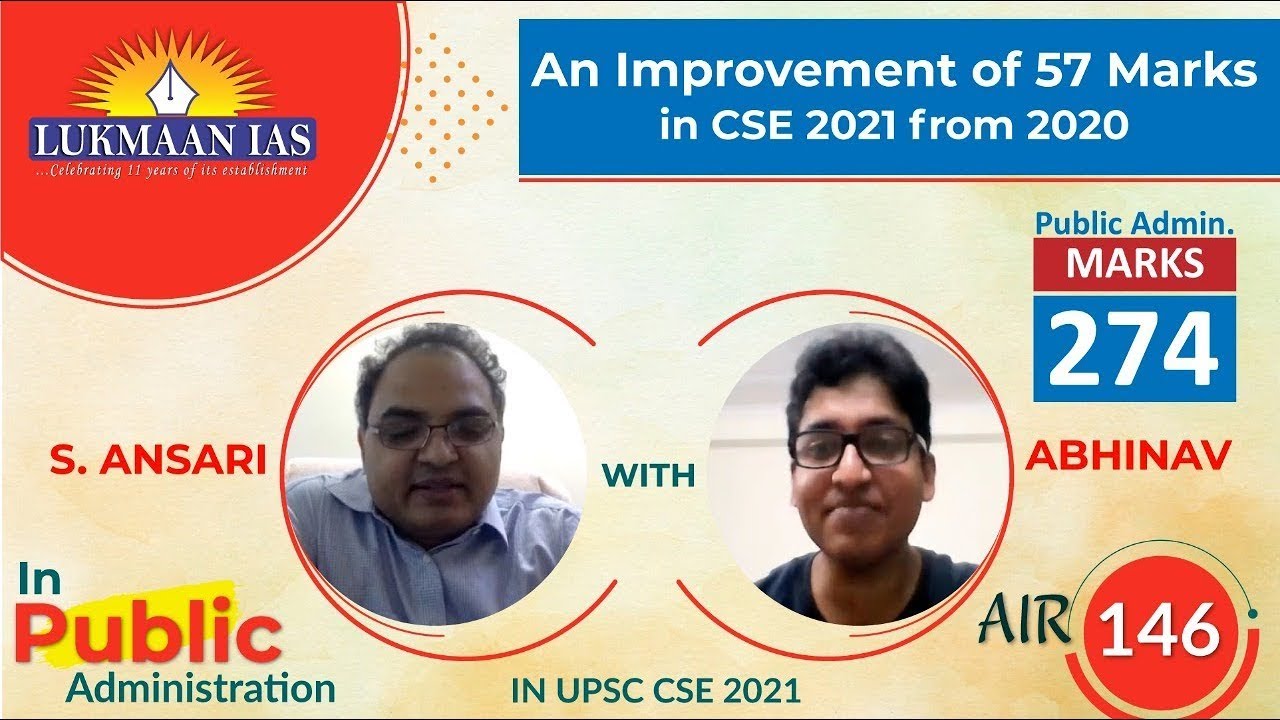 LUKMAAN IAS
...Celebrating 11 years of its establishment

An Improvement of 57 Marks in CSE 2021 from 2020

Public Admin.
MARKS
274

S. ANSARI

WITH

ABHINAV

In Public Administration

IN UPSC CSE 2021

AIR 146